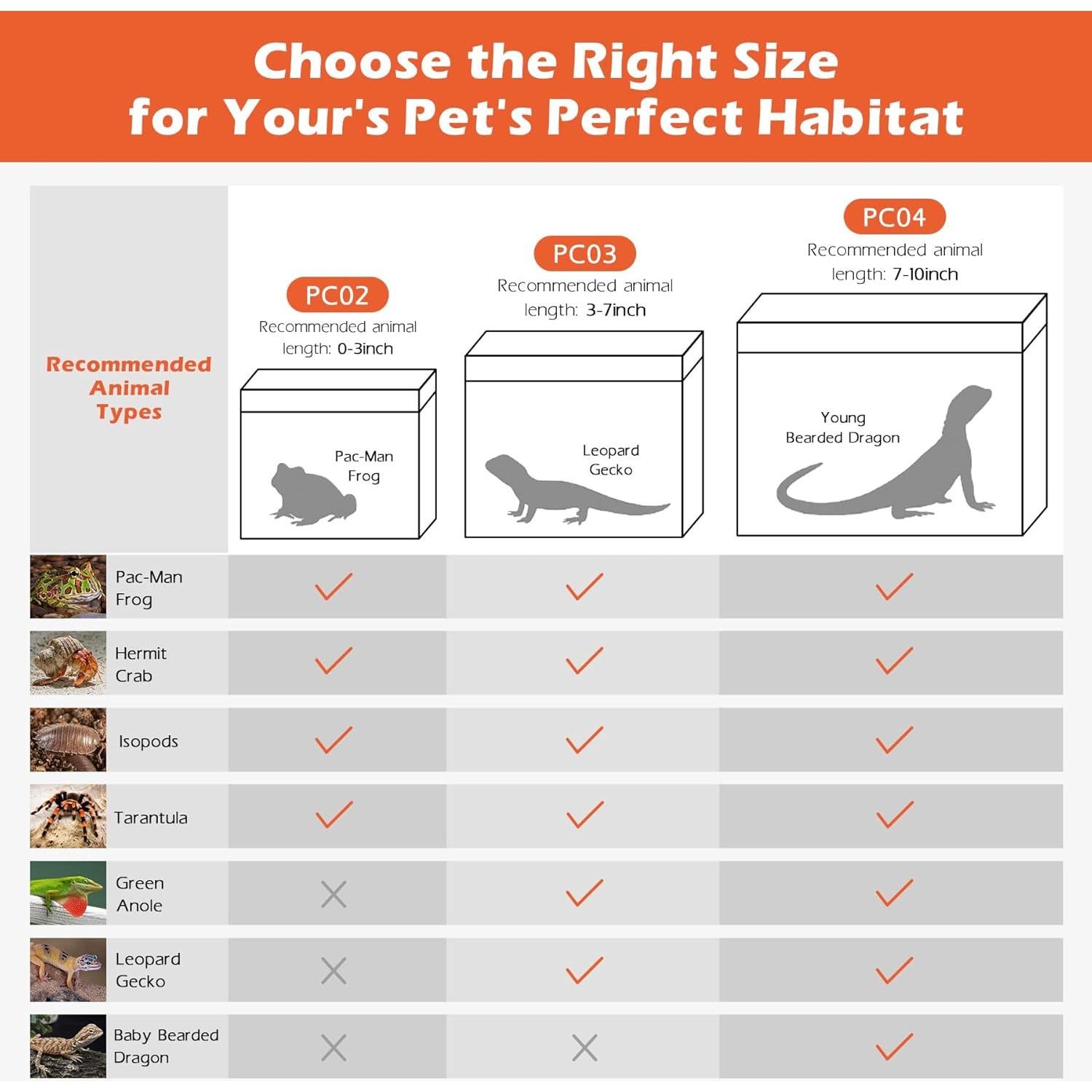 Choose the Right Size for Your's Pet's Perfect Habitat

| Recommended Animal Types | PC02 Recommended animal length: 0-3inch Pac-Man Frog | PC03 Recommended animal length: 3-7inch Leopard Gecko | PC04 Recommended animal length: 7-10inch Young Bearded Dragon |
|---|---|---|---|
| Pac-Man Frog | ✓ | ✓ | ✓ |
| Hermit Crab | ✓ | ✓ | ✓ |
| Isopods | ✓ | ✓ | ✓ |
| Tarantula | ✓ | ✓ | ✓ |
| Green Anole | ✗ | ✓ | ✓ |
| Leopard Gecko | ✗ | ✓ | ✓ |
| Baby Bearded Dragon | ✗ | ✗ | ✓ |